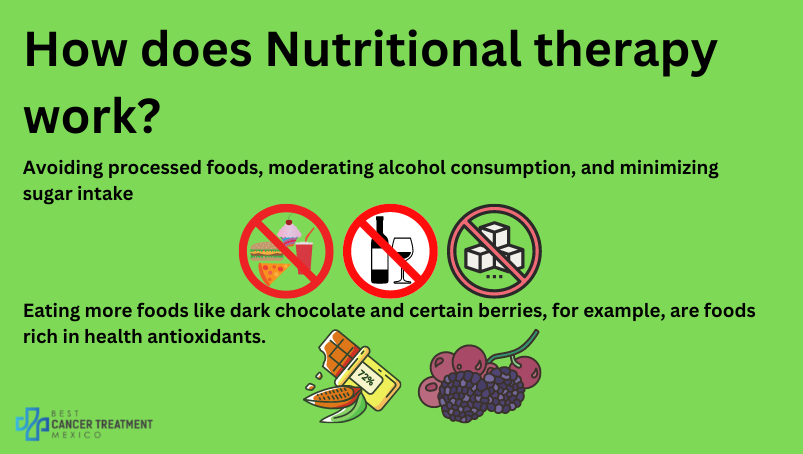 How does Nutritional therapy work?

Avoiding processed foods, moderating alcohol consumption, and minimizing sugar intake

Eating more foods like dark chocolate and certain berries, for example, are foods rich in health antioxidants.

72%

BEST CANCER TREATMENT MEXICO